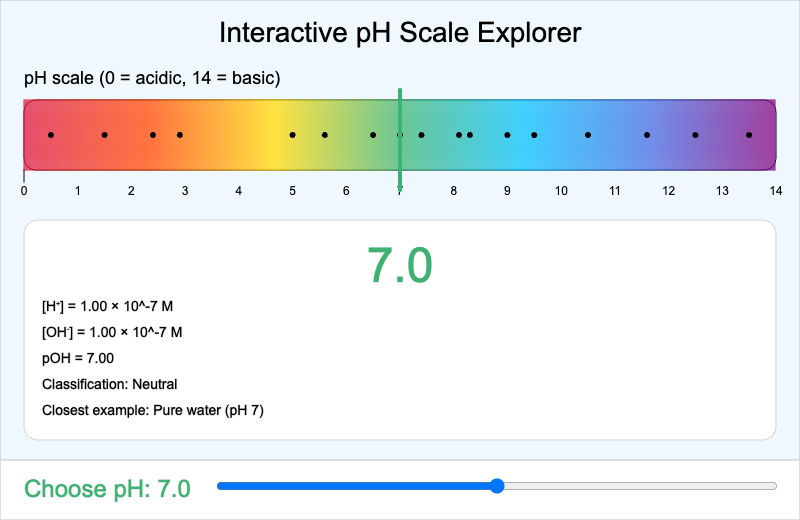 Interactive pH Scale Explorer

pH scale (0 = acidic, 14 = basic)

0 1 2 3 4 5 6 7 8 9 10 11 12 13 14

7.0

[H⁺] = 1.00 × 10^-7 M

[OH⁻] = 1.00 × 10^-7 M

pOH = 7.00

Classification: Neutral

Closest example: Pure water (pH 7)

Choose pH: 7.0